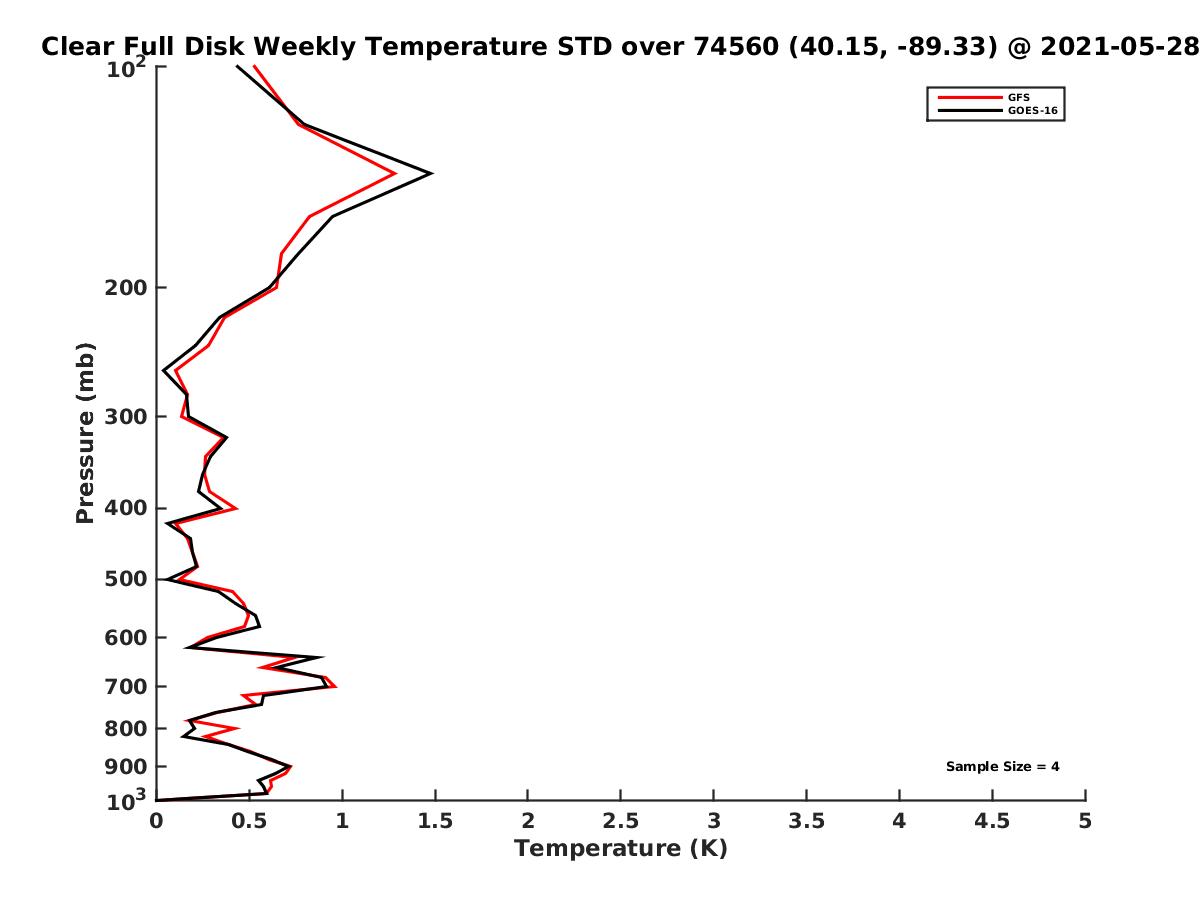 Clear Full Disk Weekly Temperature STD over 74560 (40.15, -89.33) @ 2021-05-28

GFS
GOES-16

Pressure (mb)

$10^2$
200
300
400
500
600
700
800
900
$10^3$

Sample Size = 4

0 0.5 1 1.5 2 2.5 3 3.5 4 4.5 5

Temperature (K)